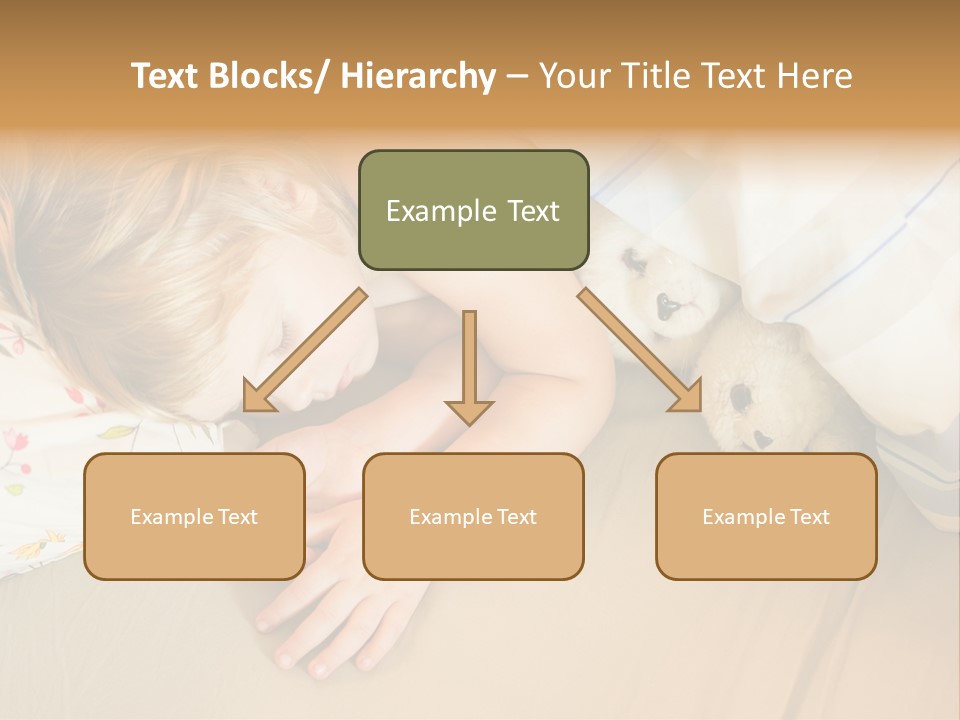 Text Blocks/ Hierarchy – Your Title Text Here

Example Text

Example Text

Example Text

Example Text